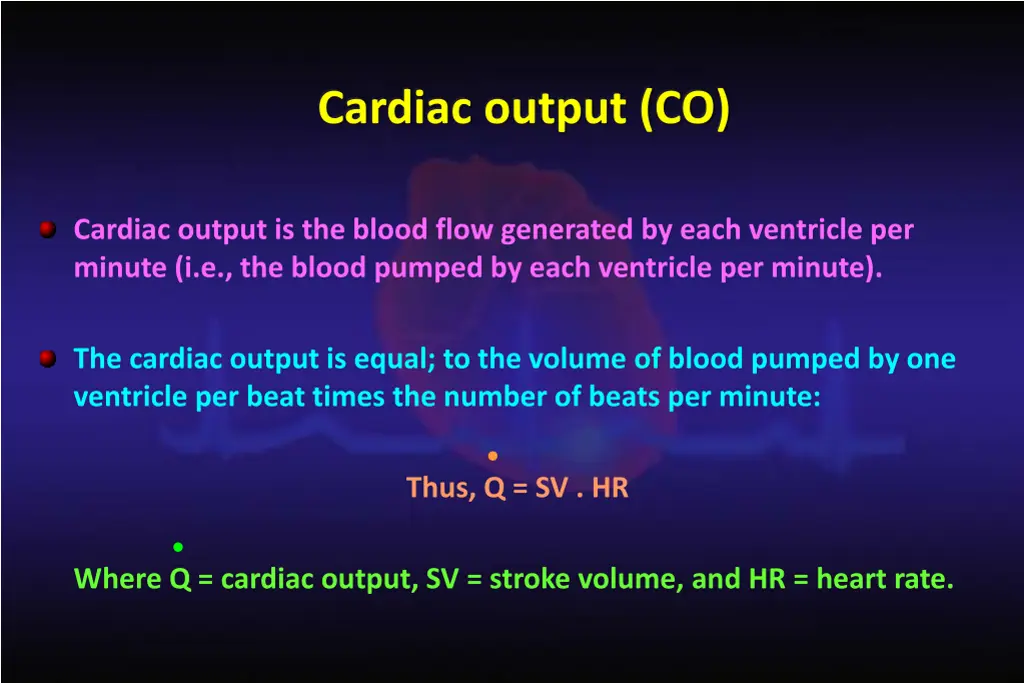 Cardiac output (CO)

Cardiac output is the blood flow generated by each ventricle per minute (i.e., the blood pumped by each ventricle per minute).

The cardiac output is equal; to the volume of blood pumped by one ventricle per beat times the number of beats per minute:

Thus, Q = SV . HR

Where Q = cardiac output, SV = stroke volume, and HR = heart rate.